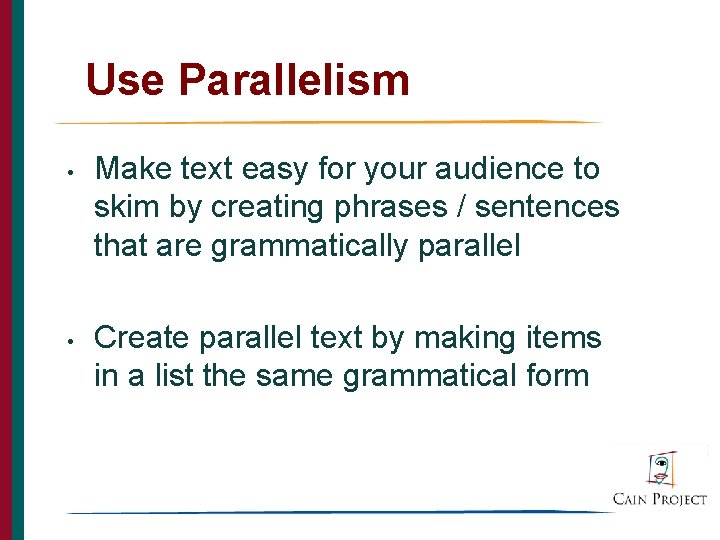 Use Parallelism

• Make text easy for your audience to skim by creating phrases / sentences that are grammatically parallel

• Create parallel text by making items in a list the same grammatical form

CAIN PROJECT